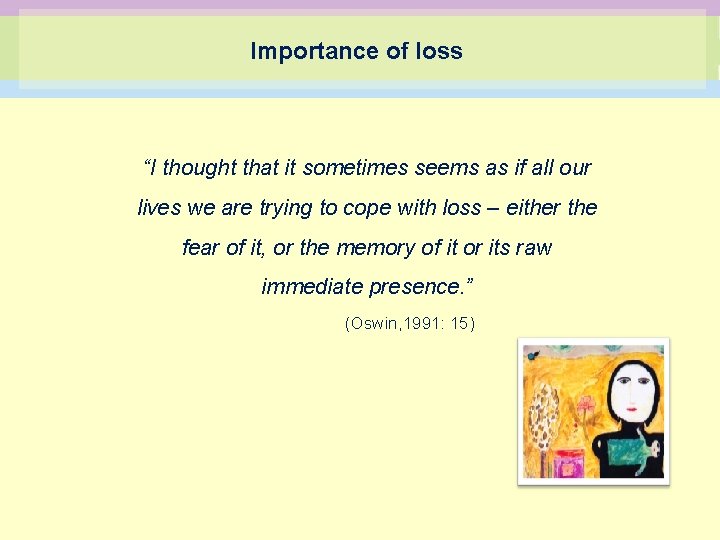 Importance of loss

“I thought that it sometimes seems as if all our lives we are trying to cope with loss – either the fear of it, or the memory of it or its raw immediate presence.”

(Oswin,1991: 15)